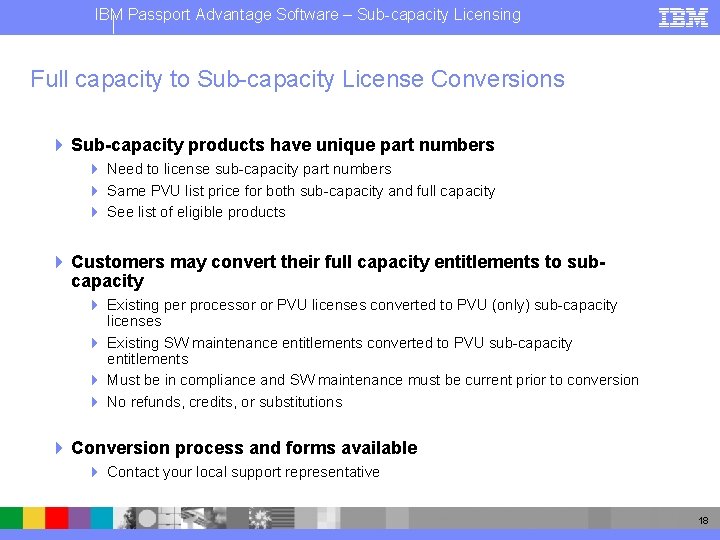 IBM Passport Advantage Software – Sub-capacity Licensing

IBM

Full capacity to Sub-capacity License Conversions

Sub-capacity products have unique part numbers

Need to license sub-capacity part numbers

Same PVU list price for both sub-capacity and full capacity

See list of eligible products

Customers may convert their full capacity entitlements to sub-capacity

Existing per processor or PVU licenses converted to PVU (only) sub-capacity licenses

Existing SW maintenance entitlements converted to PVU sub-capacity entitlements

Must be in compliance and SW maintenance must be current prior to conversion

No refunds, credits, or substitutions

Conversion process and forms available

Contact your local support representative

18